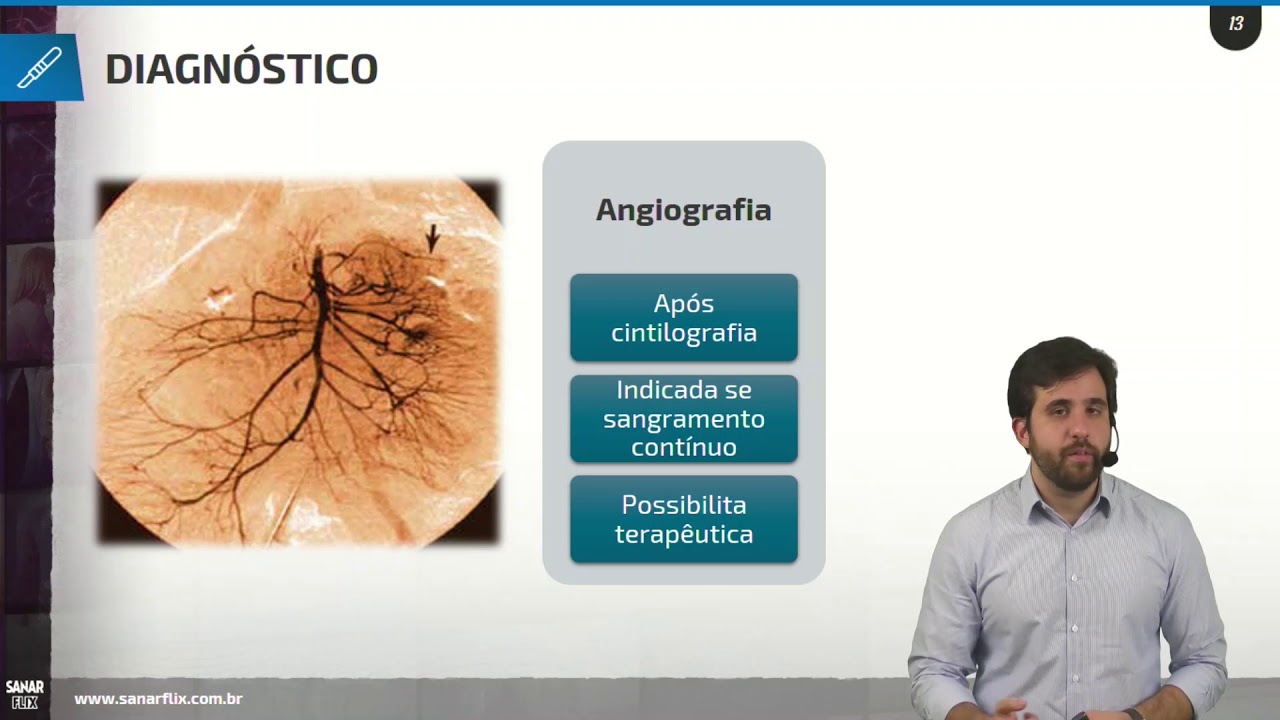 13

DIAGNÓSTICO

Angiografia

Após cintilografia

Indicada se sangramento contínuo

Possibilita terapêutica

SANAR FLIX

www.sanarflix.com.br